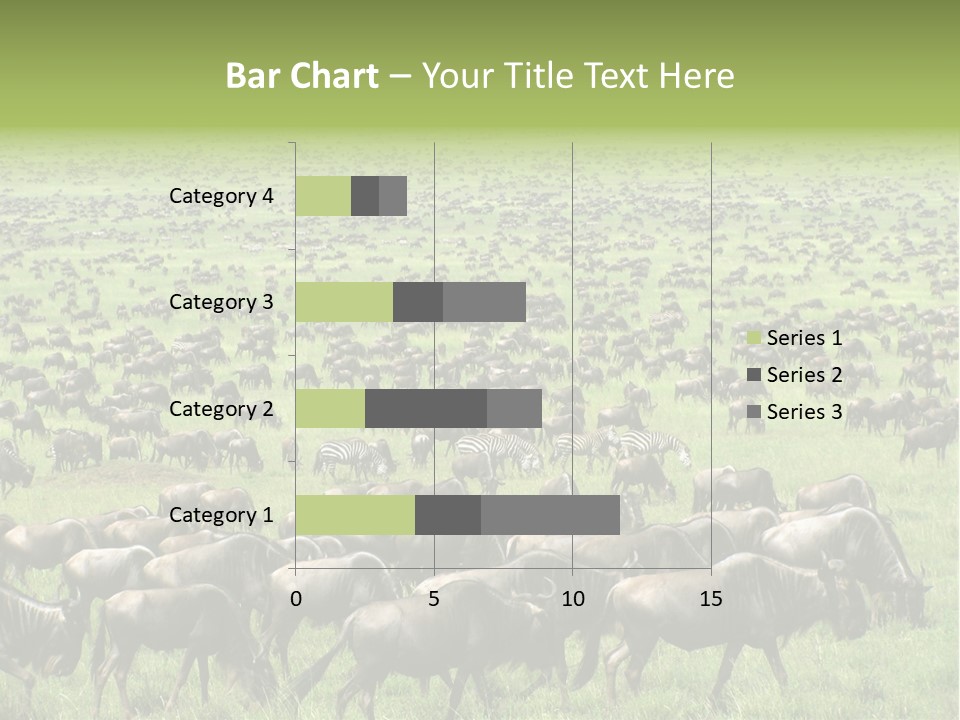 Bar Chart – Your Title Text Here

Category 4
Category 3
Category 2
Category 1

0
5
10
15

Series 1
Series 2
Series 3